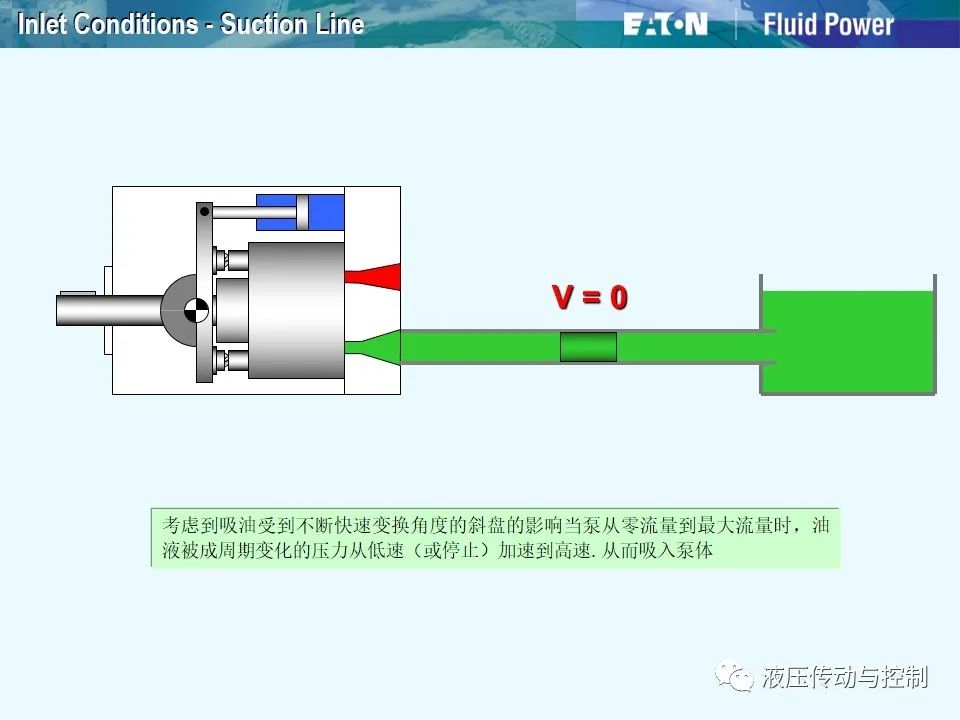 Inlet Conditions - Suction Line

EATON | Fluid Power

V = 0

考虑到吸油受到不断快速变换角度的斜盘的影响当泵从零流量到最大流量时，油液被成周期变化的压力从低速（或停止）加速到高速. 从而吸入泵体

液压传动与控制